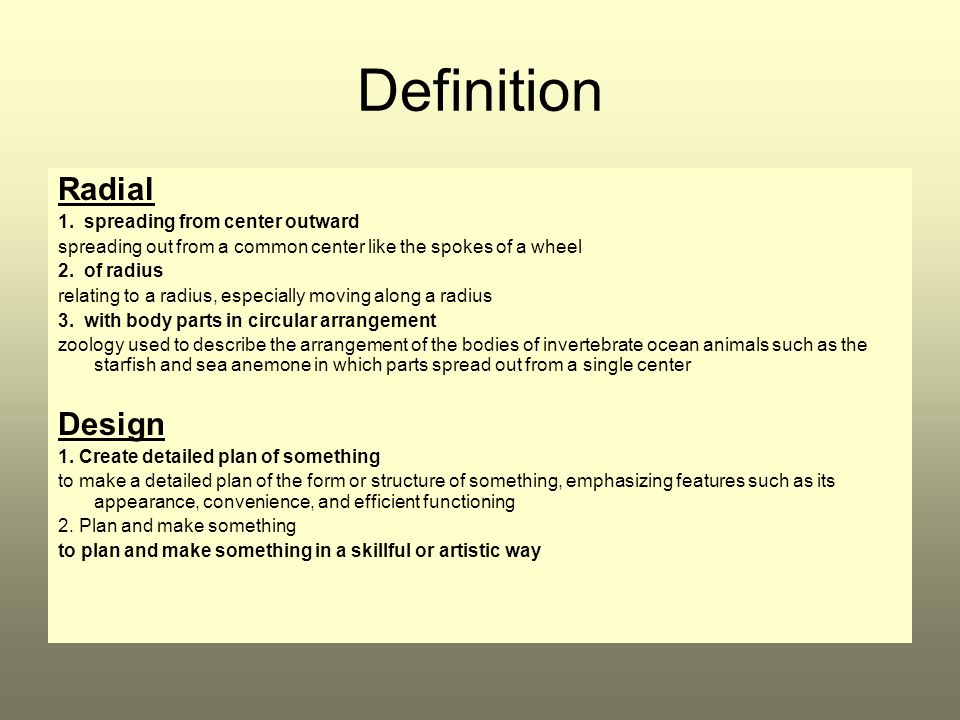 Definition

Radial

1. spreading from center outward

spreading out from a common center like the spokes of a wheel

2. of radius

relating to a radius, especially moving along a radius

3. with body parts in circular arrangement

zoology used to describe the arrangement of the bodies of invertebrate ocean animals such as the starfish and sea anemone in which parts spread out from a single center

Design

1. Create detailed plan of something

to make a detailed plan of the form or structure of something, emphasizing features such as its appearance, convenience, and efficient functioning

2. Plan and make something

to plan and make something in a skillful or artistic way